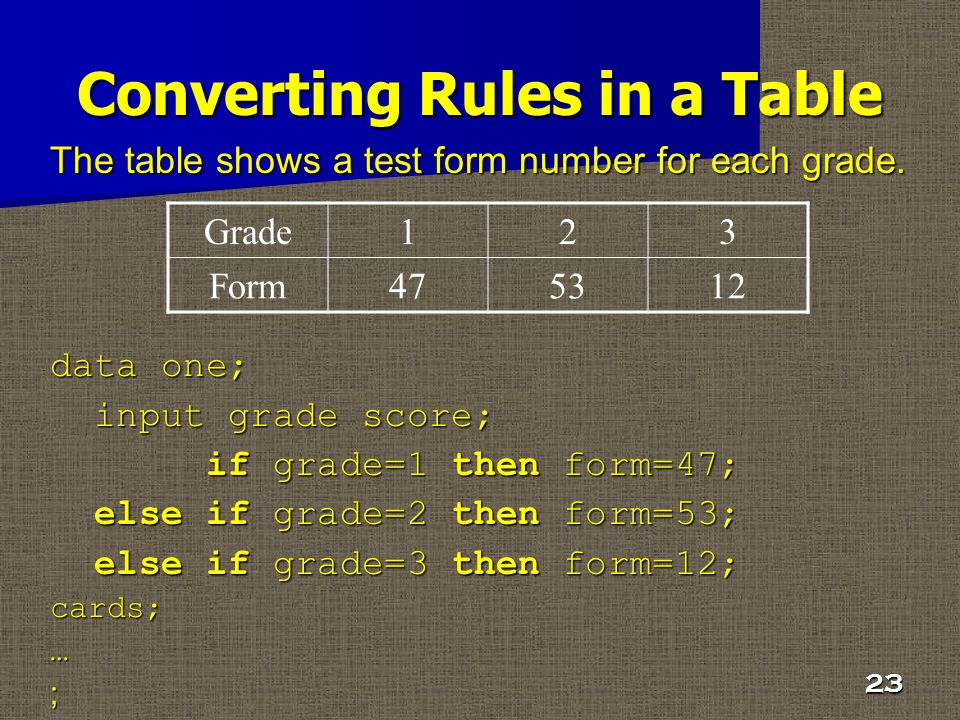 Converting Rules in a Table

The table shows a test form number for each grade.

| Grade | 1 | 2 | 3 |
|---|---|---|---|
| Form | 47 | 53 | 12 |

data one;
input grade score;
if grade=1 then form=47;
else if grade=2 then form=53;
else if grade=3 then form=12;
cards;
…
;

23